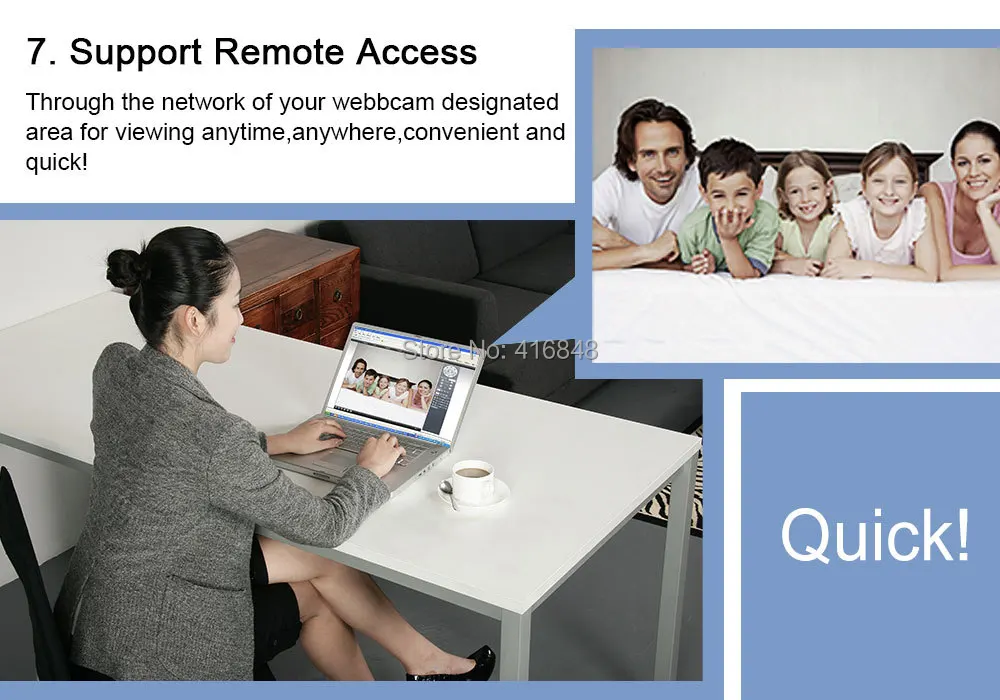 7. Support Remote Access

Through the network of your webbcam designated area for viewing anytime,anywhere,convenient and quick!

Store No: 416848

Quick!